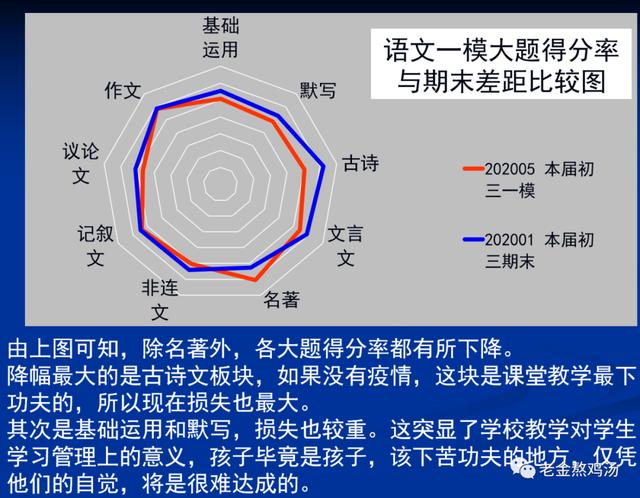 语文一模大题得分率与期末差距比较图

基础运用
默写
古诗
文言文
名著
非连文
记叙文
议论文
作文

202005 本届初三一模
202001 本届初三期末

由上图可知，除名著外，各大题得分率都有所下降。
降幅最大的是古诗文板块，如果没有疫情，这块是课堂教学最下功夫的，所以现在损失也最大。
其次是基础运用和默写，损失也较重。这突显了学校教学对学生学习管理上的意义，孩子毕竟是孩子，该下苦功夫的地方，仅凭他们的自觉，将是很难达成的。

老金熬鸡汤